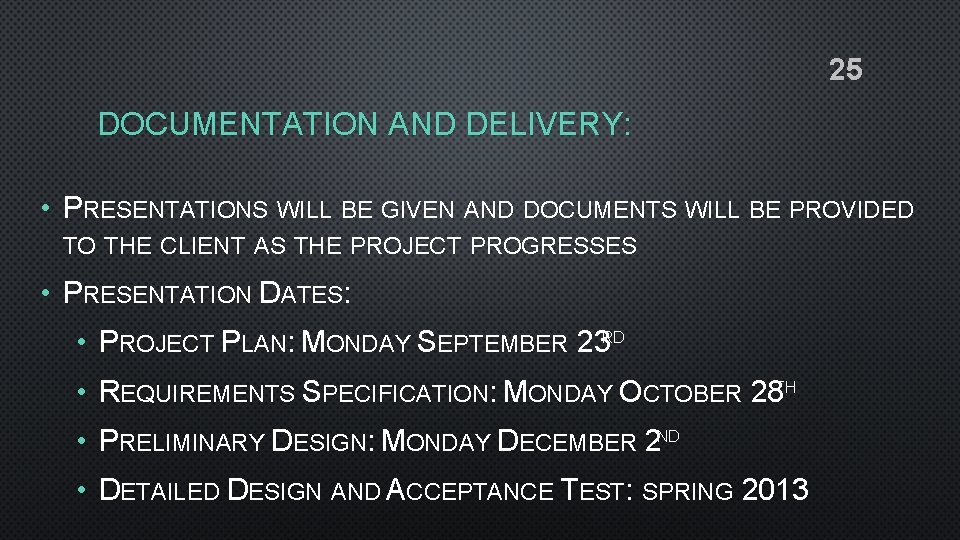 25

DOCUMENTATION AND DELIVERY:

• PRESENTATIONS WILL BE GIVEN AND DOCUMENTS WILL BE PROVIDED TO THE CLIENT AS THE PROJECT PROGRESSES

• PRESENTATION DATES:

• PROJECT PLAN: MONDAY SEPTEMBER 23RD

• REQUIREMENTS SPECIFICATION: MONDAY OCTOBER 28TH

• PRELIMINARY DESIGN: MONDAY DECEMBER 2ND

• DETAILED DESIGN AND ACCEPTANCE TEST: SPRING 2013